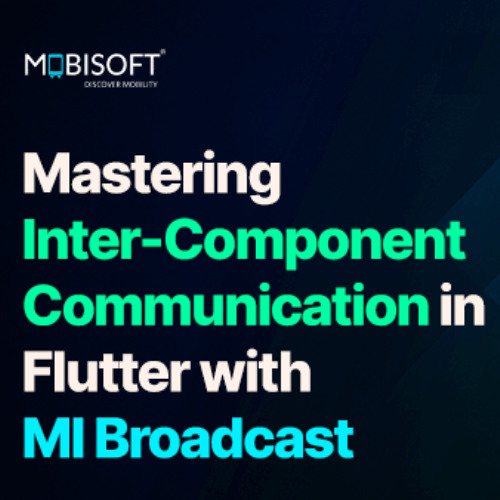 MOBISOFT®
DISCOVER MOBILITY

Mastering Inter-Component Communication in Flutter with MI Broadcast